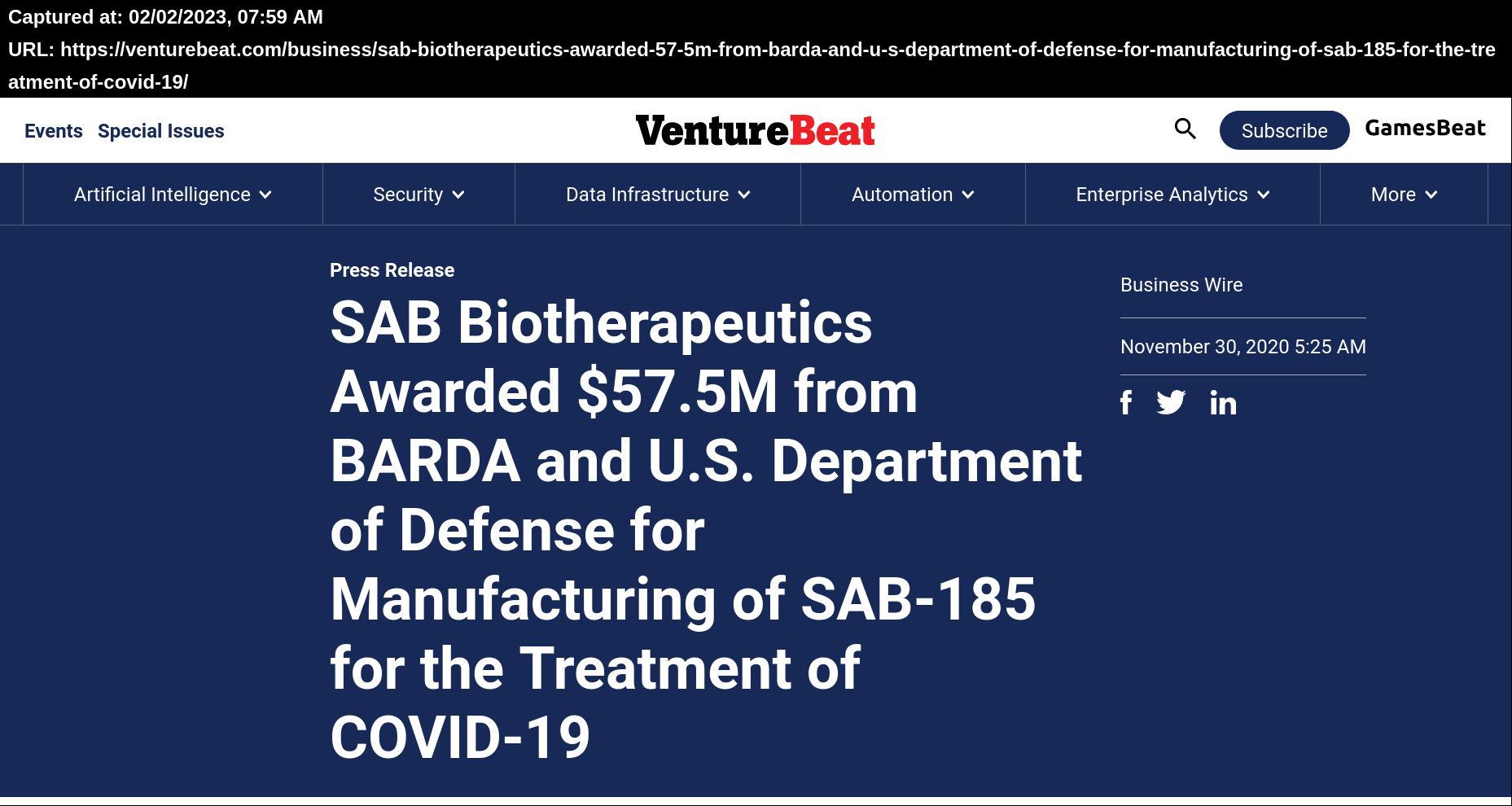 Captured at: 02/02/2023, 07:59 AM
URL: https://venturebeat.com/business/sab-biotherapeutics-awarded-57-5m-from-barda-and-u-s-department-of-defense-for-manufacturing-of-sab-185-for-the-treatment-of-covid-19/

Events Special Issues

VentureBeat

Subscribe GamesBeat

Artificial Intelligence Security Data Infrastructure Automation Enterprise Analytics More

Press Release

SAB Biotherapeutics Awarded $57.5M from BARDA and U.S. Department of Defense for Manufacturing of SAB-185 for the Treatment of COVID-19

Business Wire

November 30, 2020 5:25 AM

f in